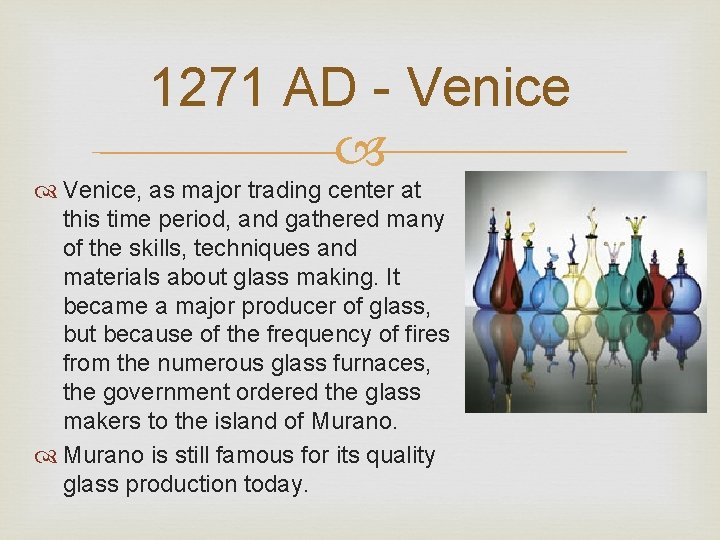 1271 AD - Venice

Venice, as major trading center at this time period, and gathered many of the skills, techniques and materials about glass making. It became a major producer of glass, but because of the frequency of fires from the numerous glass furnaces, the government ordered the glass makers to the island of Murano.

Murano is still famous for its quality glass production today.